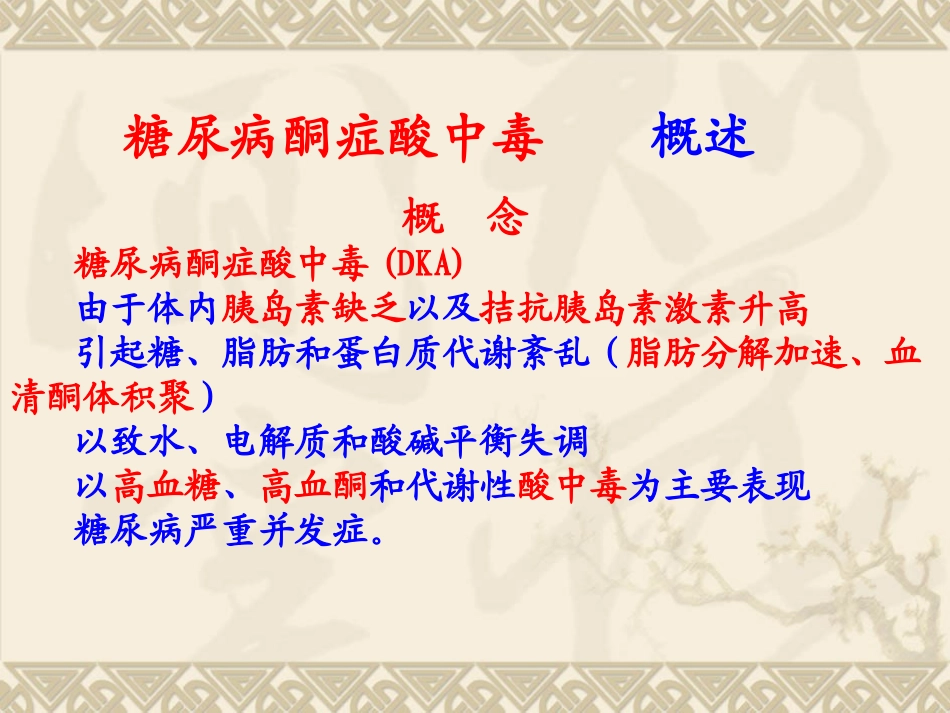 糖尿病酮症酸中毒　　概述

概　念

糖尿病酮症酸中毒 (DKA)

由于体内胰岛素缺乏以及拮抗胰岛素激素升高

引起糖、脂肪和蛋白质代谢紊乱（脂肪分解加速、血清酮体积聚）

以致水、电解质和酸碱平衡失调

以高血糖、高血酮和代谢性酸中毒为主要表现

糖尿病严重并发症。